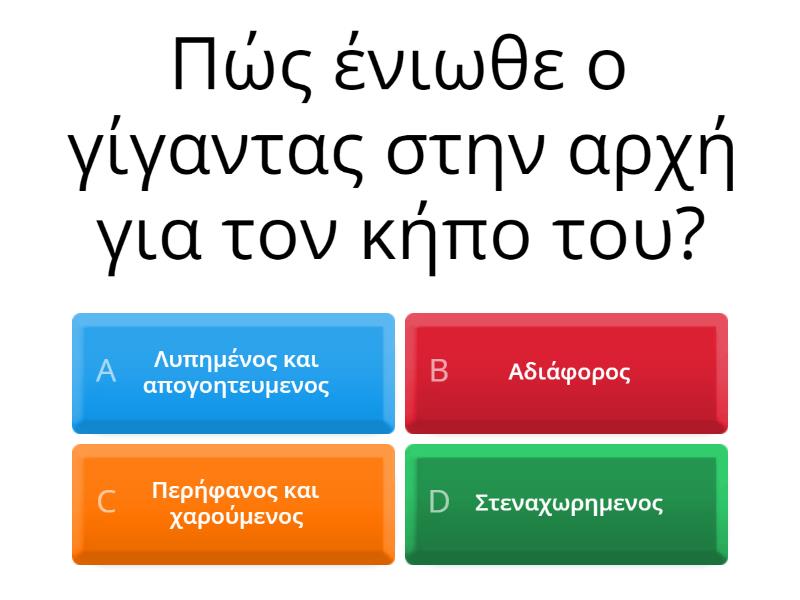 Πώς ένιωθε ο γίγαντας στην αρχή για τον κήπο του?

A Λυπημένος και απογοητευμενος

B Αδιάφορος

C Περήφανος και χαρούμενος

D Στεναχωρημενος